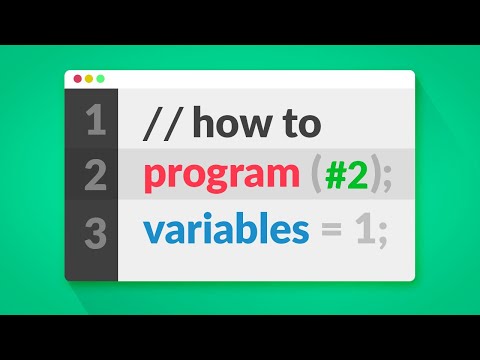 1 // how to
2 program (#2);
3 variables = 1;